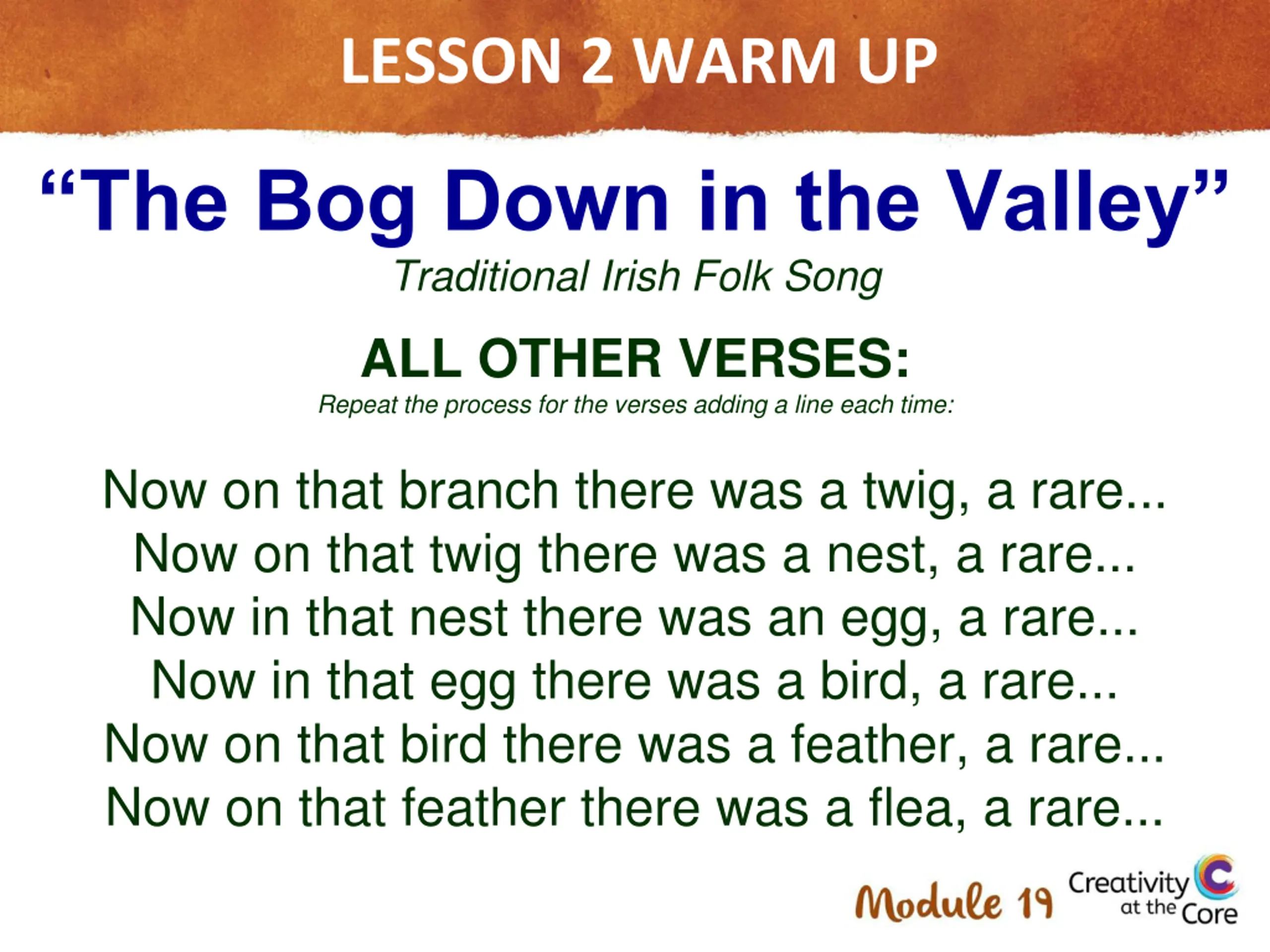 LESSON 2 WARM UP

“The Bog Down in the Valley”

Traditional Irish Folk Song

ALL OTHER VERSES:

Repeat the process for the verses adding a line each time:

Now on that branch there was a twig, a rare...
Now on that twig there was a nest, a rare...
Now in that nest there was an egg, a rare...
Now in that egg there was a bird, a rare...
Now on that bird there was a feather, a rare...
Now on that feather there was a flea, a rare...

Module 19

Creativity at the Core